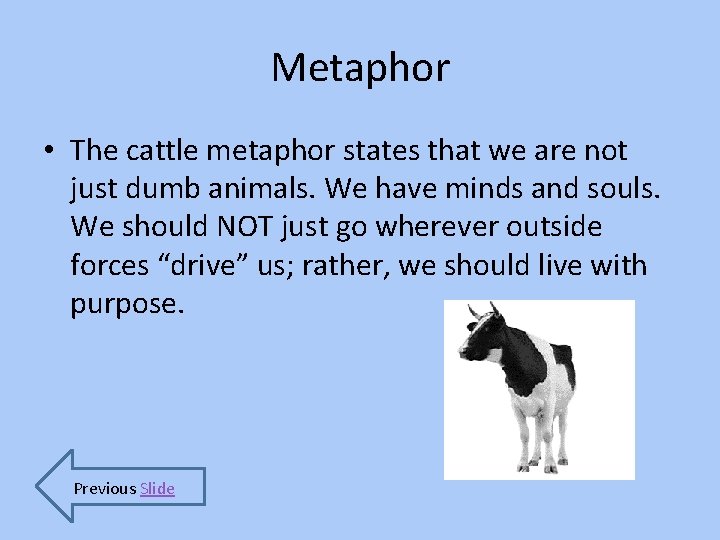 Metaphor

• The cattle metaphor states that we are not just dumb animals. We have minds and souls. We should NOT just go wherever outside forces “drive” us; rather, we should live with purpose.

Previous Slide